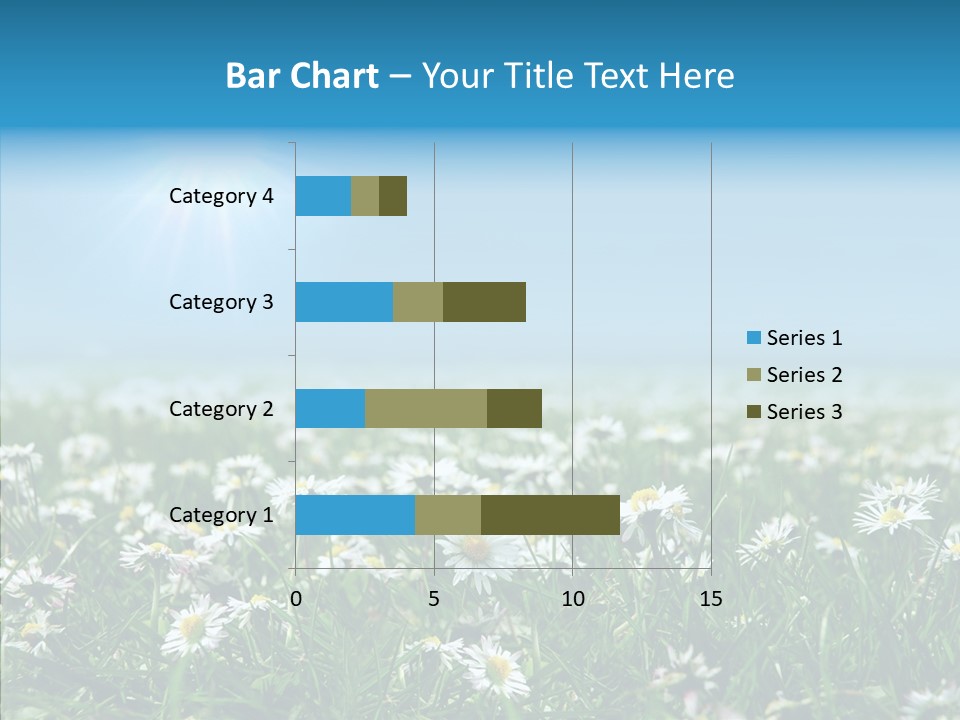 Bar Chart – Your Title Text Here

Category 4
Category 3
Category 2
Category 1

0
5
10
15

Series 1
Series 2
Series 3